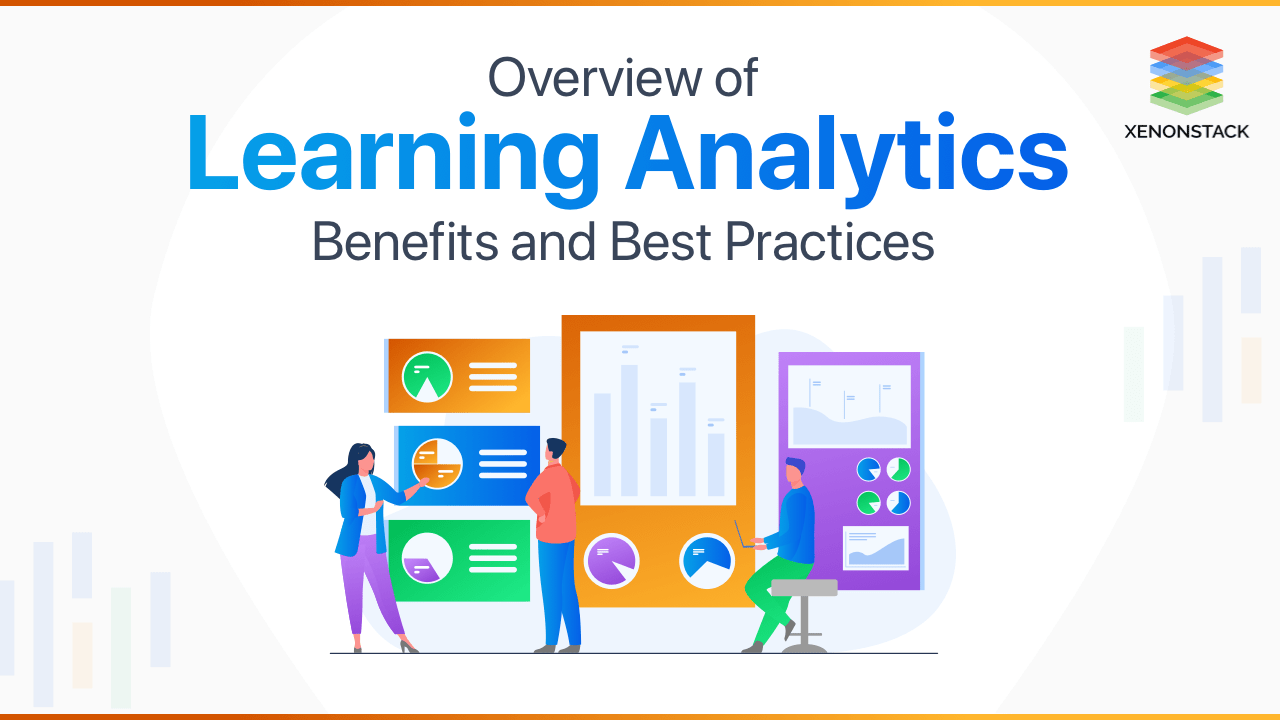 Overview of
Learning Analytics
Benefits and Best Practices

XENONSTACK